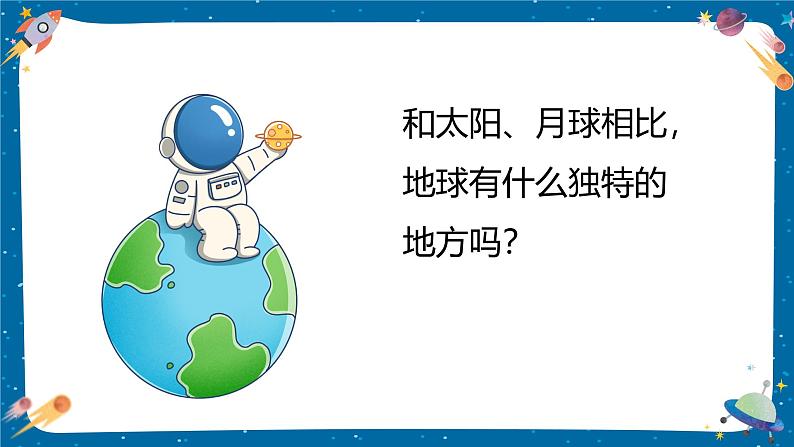 和太阳、月球相比，地球有什么独特的地方吗？